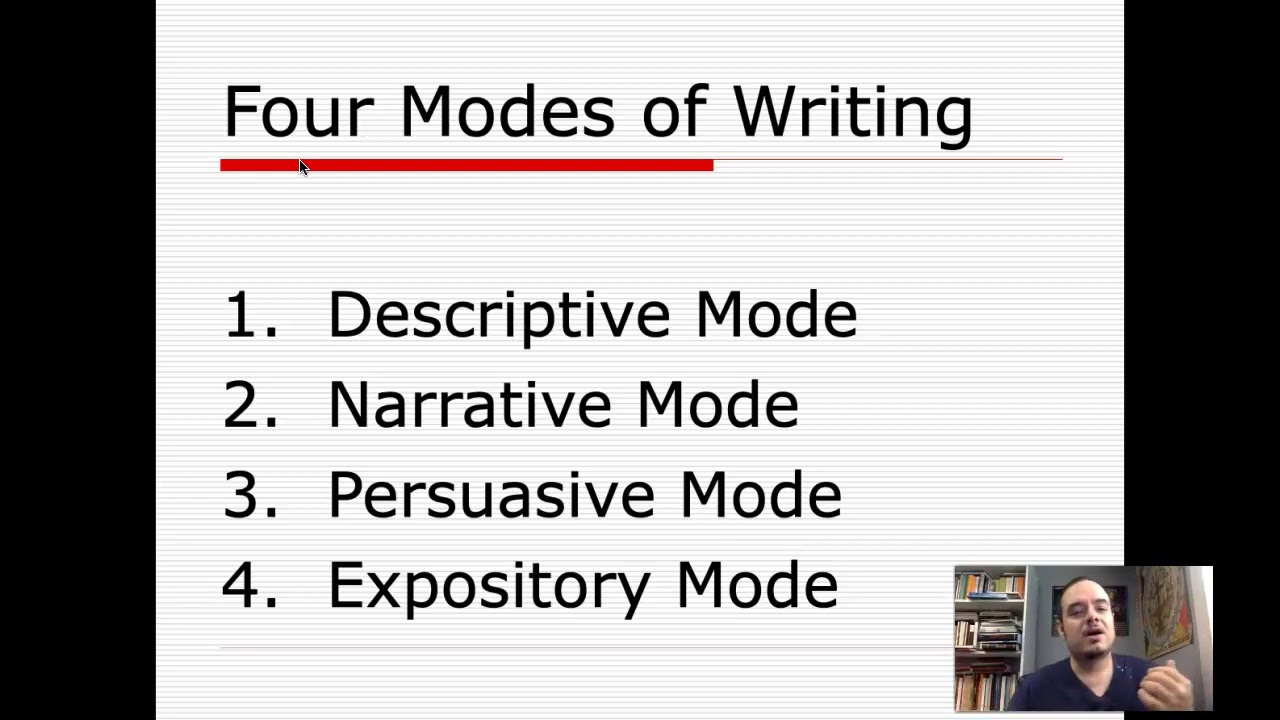 Four Modes of Writing

1. Descriptive Mode
2. Narrative Mode
3. Persuasive Mode
4. Expository Mode